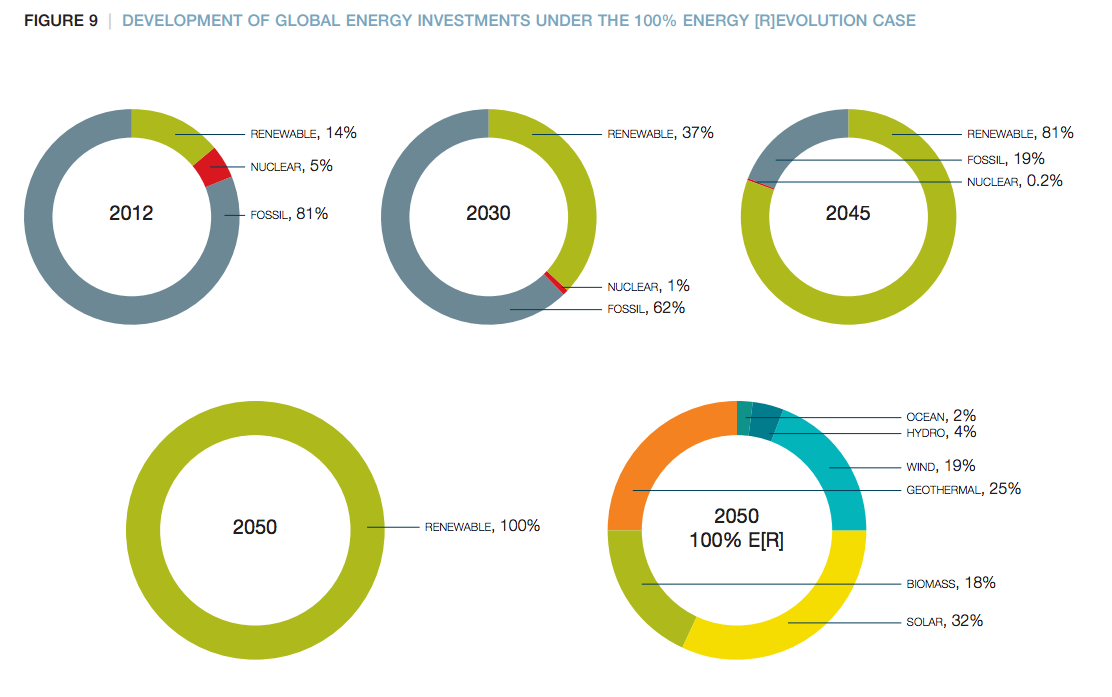 FIGURE 9 | DEVELOPMENT OF GLOBAL ENERGY INVESTMENTS UNDER THE 100% ENERGY [R]EVOLUTION CASE

2012
RENEWABLE, 14%
NUCLEAR, 5%
FOSSIL, 81%

2030
RENEWABLE, 37%
NUCLEAR, 1%
FOSSIL, 62%

2045
RENEWABLE, 81%
FOSSIL, 19%
NUCLEAR, 0.2%

2050
RENEWABLE, 100%

2050
100% E[R]
OCEAN, 2%
HYDRO, 4%
WIND, 19%
GEOTHERMAL, 25%
BIOMASS, 18%
SOLAR, 32%